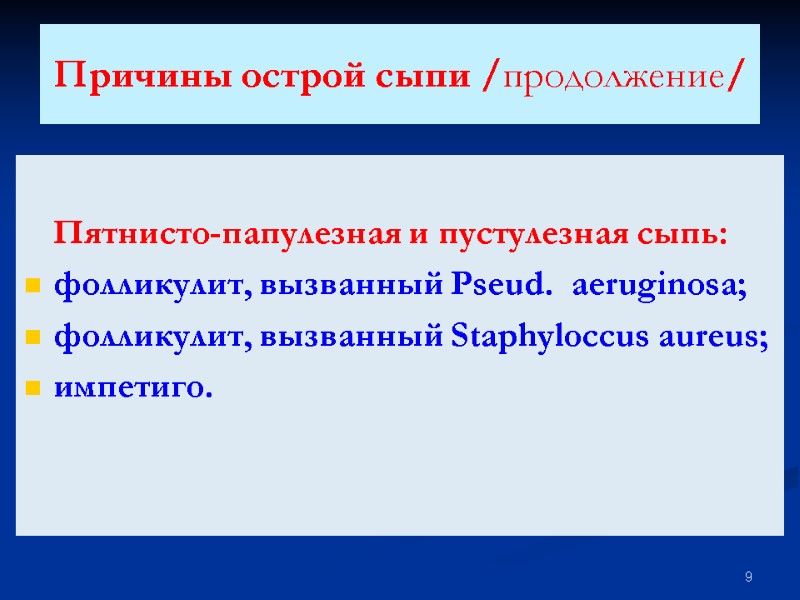 Причины острой сыпи /продолжение/

Пятнисто-папулезная и пустулезная сыпь:

- фолликулит, вызванный Pseud. aeruginosa;
- фолликулит, вызванный Staphyloccus aureus;
- импетиго.

9